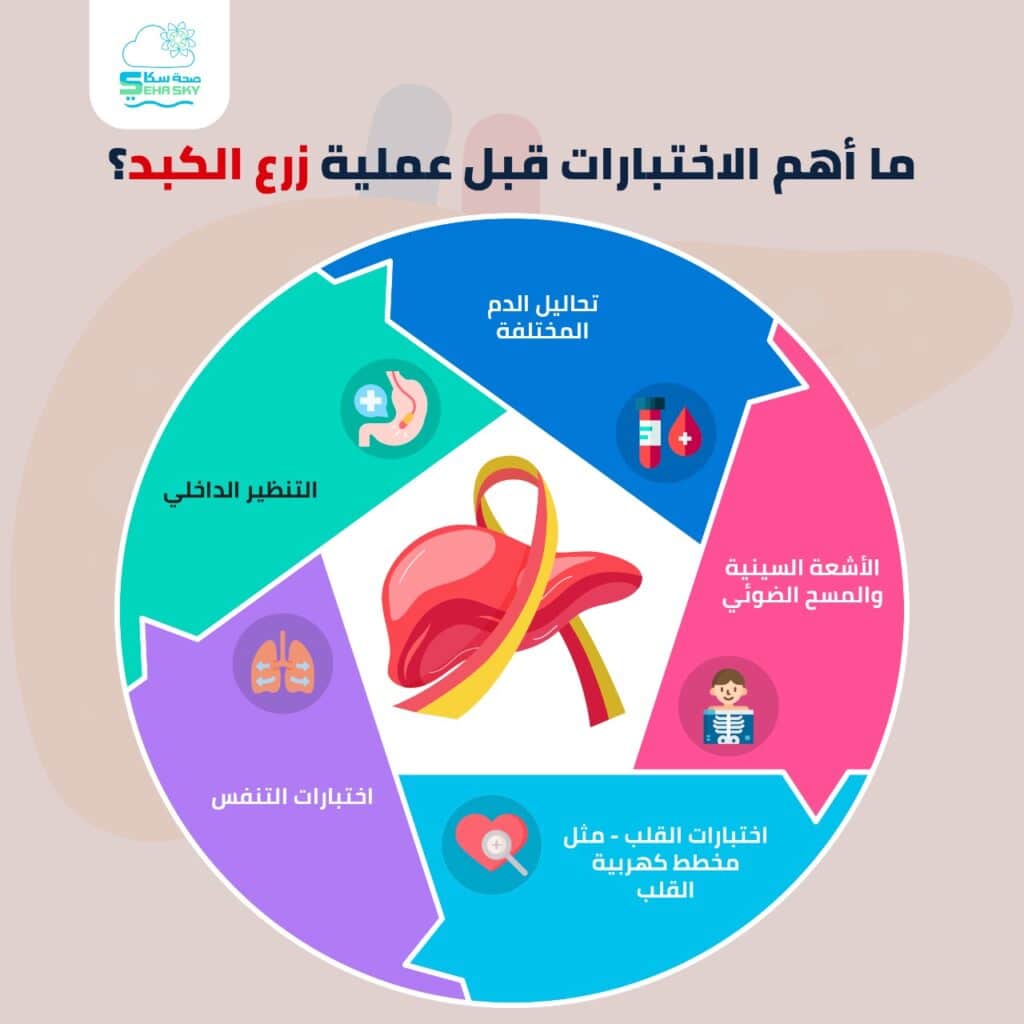 صحة سكاي
SEHA SKY

ما أهم الاختبارات قبل عملية زرع الكبد؟

تحاليل الدم المختلفة

الأشعة السينية والمسح الضوئي

اختبارات القلب - مثل مخطط كهربية القلب

اختبارات التنفس

التنظير الداخلي